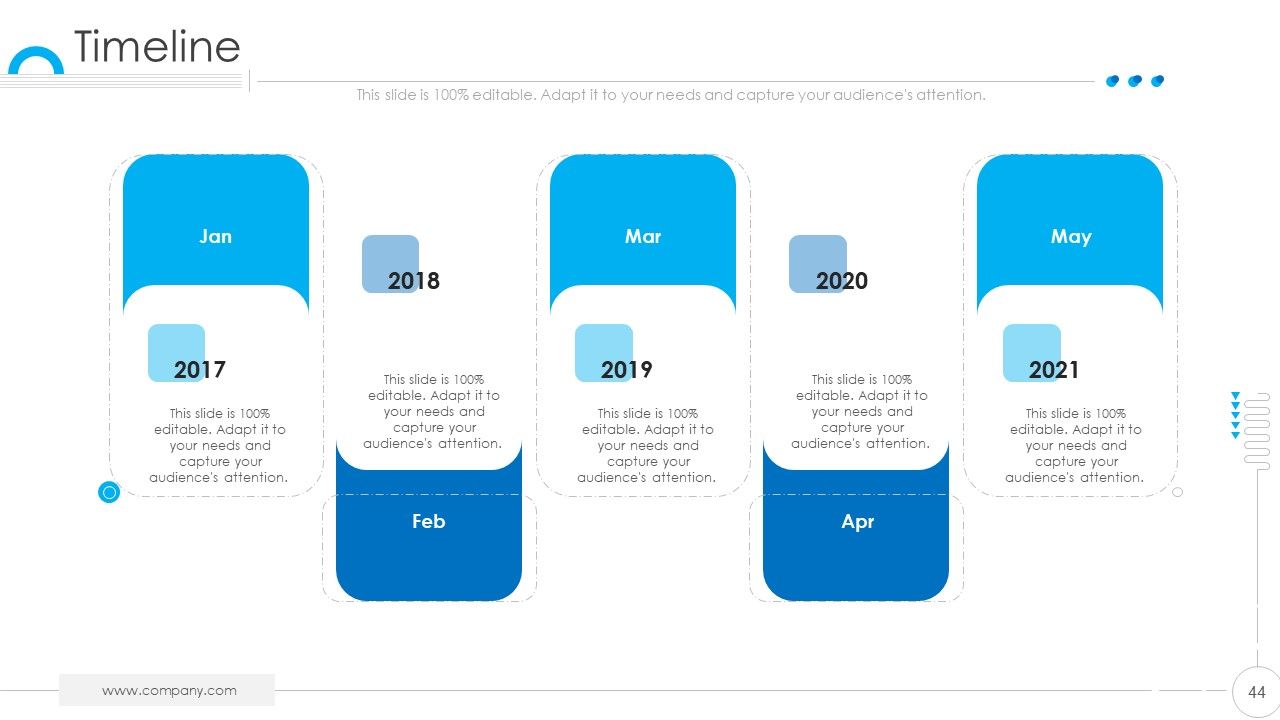 Timeline

This slide is 100% editable. Adapt it to your needs and capture your audience's attention.

Jan

2017

This slide is 100% editable. Adapt it to your needs and capture your audience's attention.

2018

This slide is 100% editable. Adapt it to your needs and capture your audience's attention.

Feb

Mar

2019

This slide is 100% editable. Adapt it to your needs and capture your audience's attention.

2020

This slide is 100% editable. Adapt it to your needs and capture your audience's attention.

Apr

May

2021

This slide is 100% editable. Adapt it to your needs and capture your audience's attention.

www.company.com

44